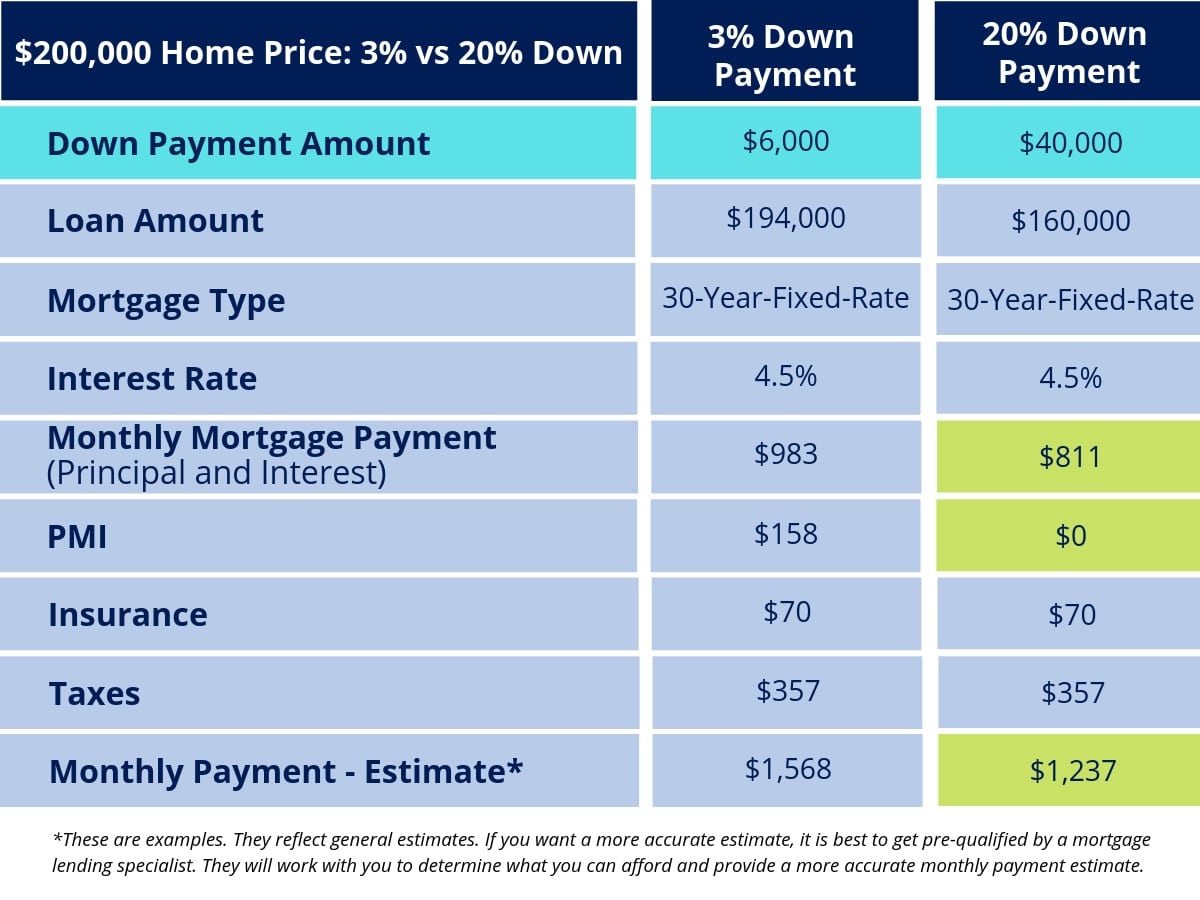 | \$200,000 Home Price: 3% vs 20% Down | 3% Down Payment | 20% Down Payment |
|---|---|---|
| Down Payment Amount | \$6,000 | \$40,000 |
| Loan Amount | \$194,000 | \$160,000 |
| Mortgage Type | 30-Year-Fixed-Rate | 30-Year-Fixed-Rate |
| Interest Rate | 4.5% | 4.5% |
| Monthly Mortgage Payment (Principal and Interest) | \$983 | \$811 |
| PMI | \$158 | \$0 |
| Insurance | \$70 | \$70 |
| Taxes | \$357 | \$357 |
| Monthly Payment - Estimate* | \$1,568 | \$1,237 |

*These are examples. They reflect general estimates. If you want a more accurate estimate, it is best to get pre-qualified by a mortgage lending specialist. They will work with you to determine what you can afford and provide a more accurate monthly payment estimate.